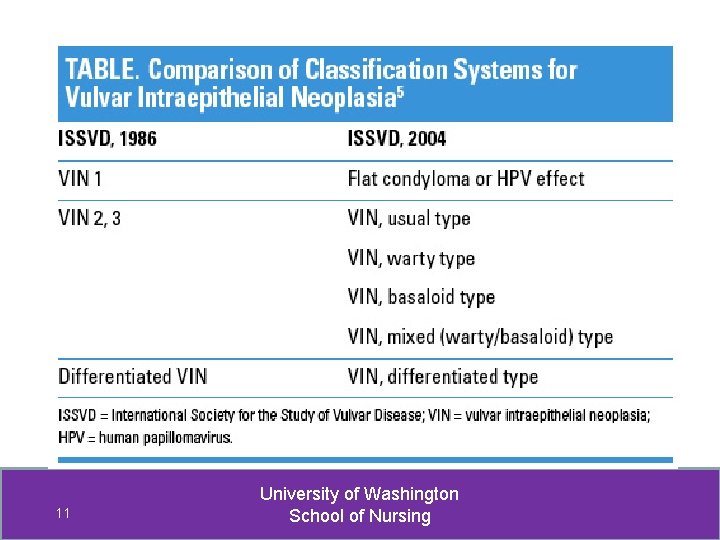 TABLE. Comparison of Classification Systems for Vulvar Intraepithelial Neoplasia$^5$

| ISSVD, 1986 | ISSVD, 2004 |
|---|---|
| VIN 1 | Flat condyloma or HPV effect |
| VIN 2, 3 | VIN, usual type |
| | VIN, warty type |
| | VIN, basaloid type |
| | VIN, mixed (warty/basaloid) type |
| Differentiated VIN | VIN, differentiated type |

ISSVD = International Society for the Study of Vulvar Disease; VIN = vulvar intraepithelial neoplasia; HPV = human papillomavirus.

11

University of Washington
School of Nursing